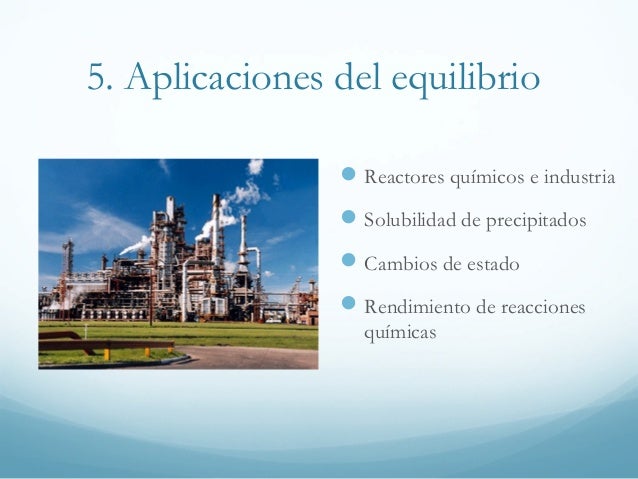 5. Aplicaciones del equilibrio

Reactores químicos e industria

Solubilidad de precipitados

Cambios de estado

Rendimiento de reacciones químicas